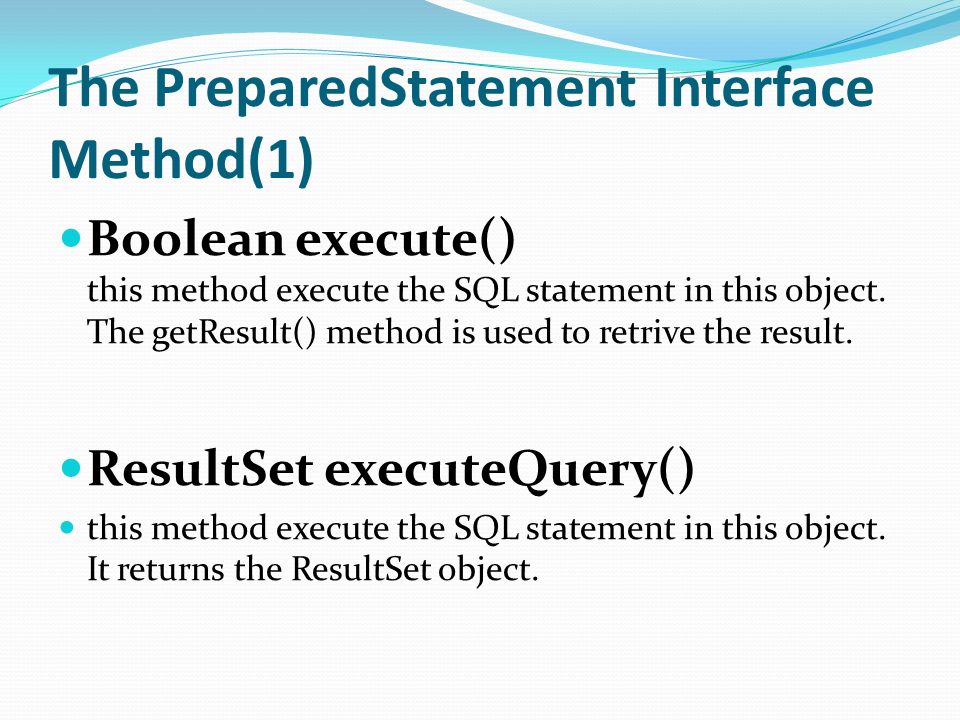 The PreparedStatement Interface Method(1)

Boolean execute()
this method execute the SQL statement in this object. The getResult() method is used to retrive the result.

ResultSet executeQuery()

this method execute the SQL statement in this object. It returns the ResultSet object.